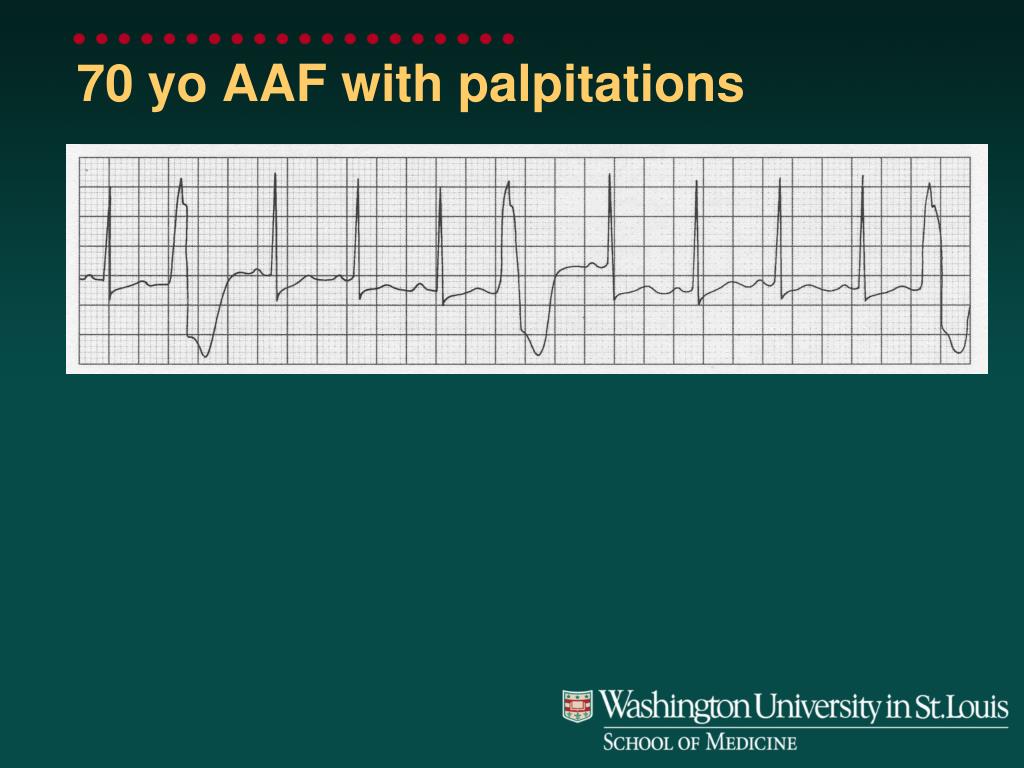 70 yo AAF with palpitations

Washington University in St. Louis
SCHOOL OF MEDICINE